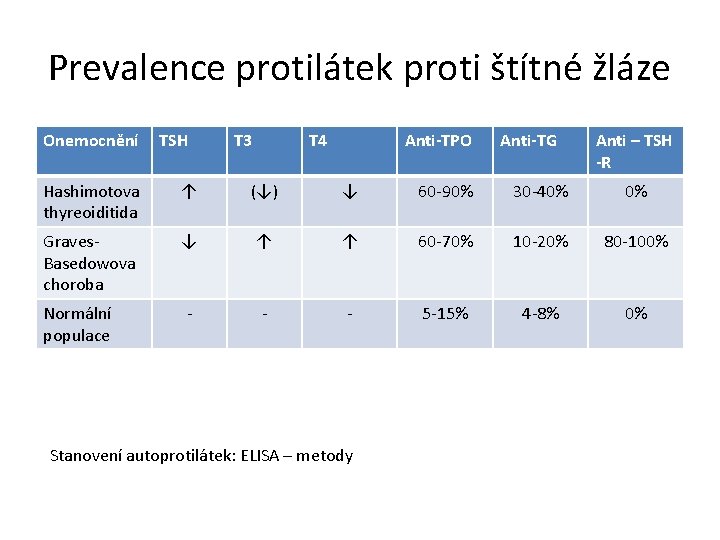 Prevalence protilátek proti štítné žláze

| Onemocnění | TSH | T3 | T4 | Anti-TPO | Anti-TG | Anti – TSH -R |
|---|---|---|---|---|---|---|
| Hashimotova thyreoiditida | ↑ | (↓) | ↓ | 60-90% | 30-40% | 0% |
| Graves-Basedowova choroba | ↓ | ↑ | ↑ | 60-70% | 10-20% | 80-100% |
| Normální populace | - | - | - | 5-15% | 4-8% | 0% |

Stanovení autoprotilátek: ELISA – metody